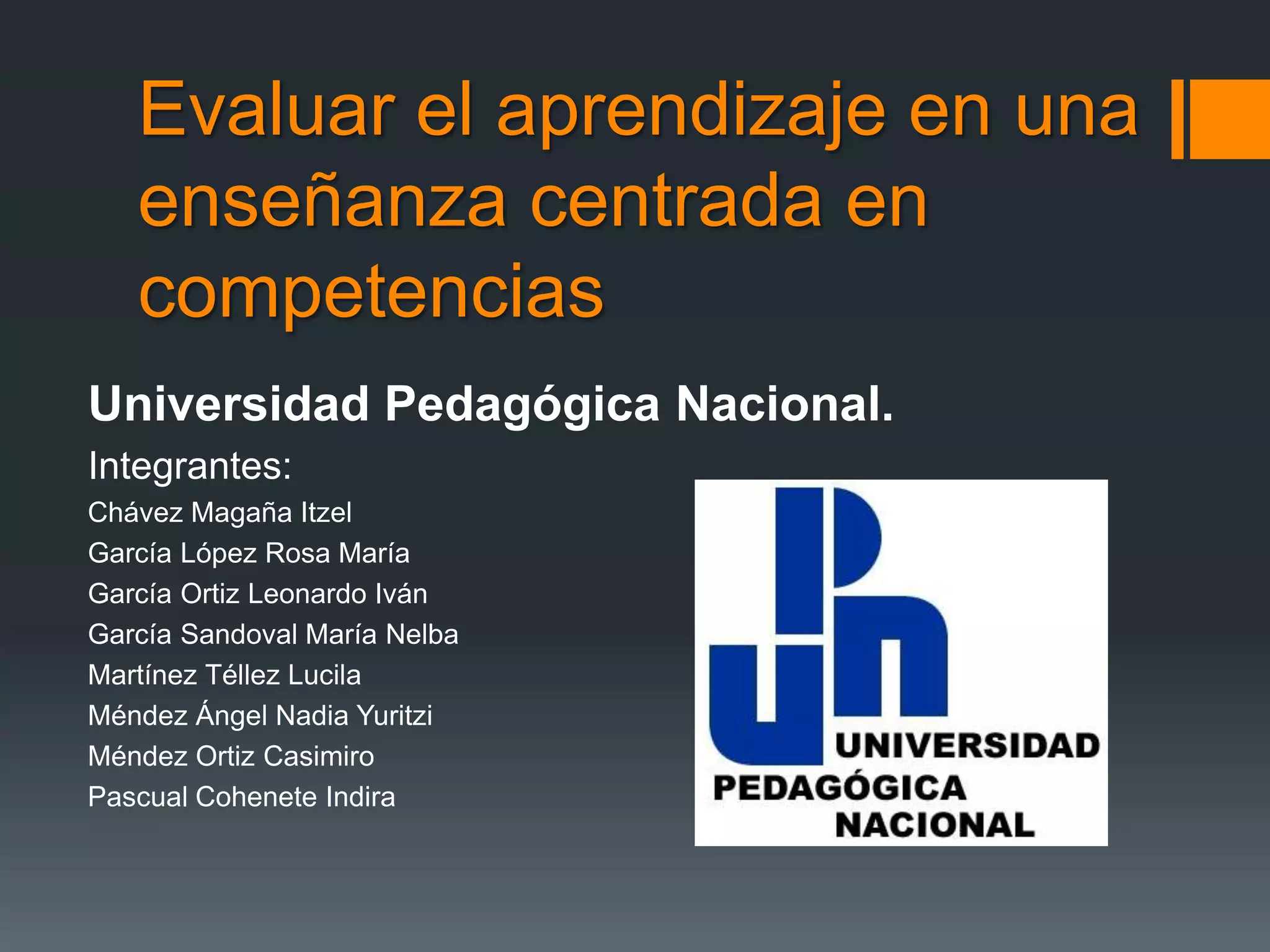 Evaluar el aprendizaje en una enseñanza centrada en competencias

Universidad Pedagógica Nacional.

Integrantes:

Chávez Magaña Itzel

García López Rosa María

García Ortiz Leonardo Iván

García Sandoval María Nelba

Martínez Téllez Lucila

Méndez Ángel Nadia Yuritzi

Méndez Ortiz Casimiro

Pascual Cohenete Indira

UNIVERSIDAD PEDAGÓGICA NACIONAL